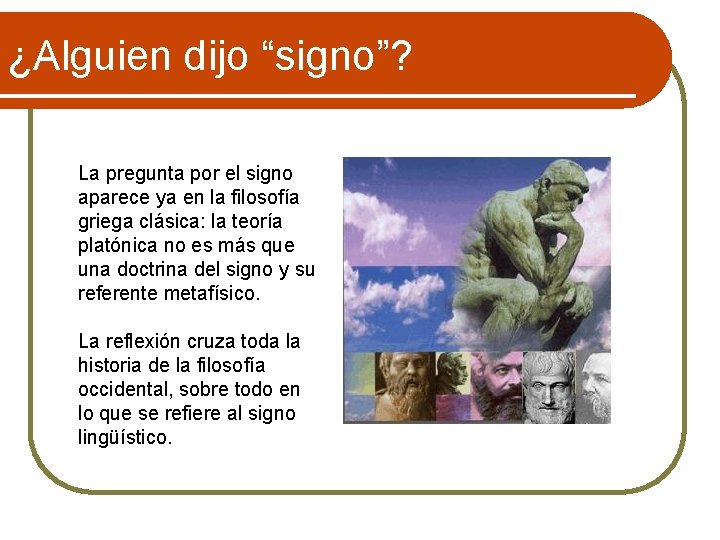 ¿Alguien dijo “signo”?

La pregunta por el signo aparece ya en la filosofía griega clásica: la teoría platónica no es más que una doctrina del signo y su referente metafísico.

La reflexión cruza toda la historia de la filosofía occidental, sobre todo en lo que se refiere al signo lingüístico.